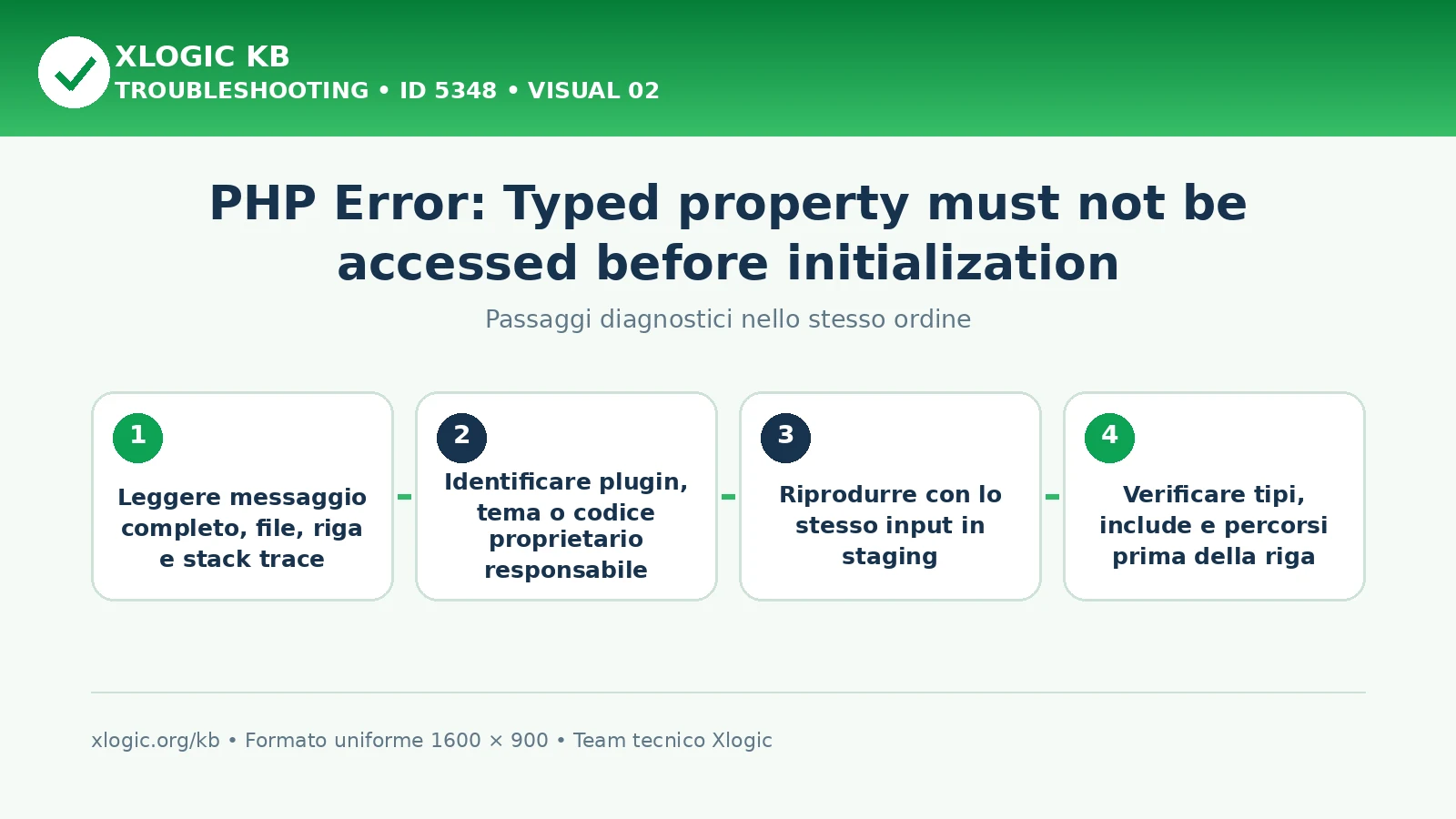 XLOGIC KB
TROUBLESHOOTING • ID 5348 • VISUAL 02

PHP Error: Typed property must not be accessed before initialization

Passaggi diagnostici nello stesso ordine

1
Leggere messaggio completo, file, riga e stack trace

2
Identificare plugin, tema o codice proprietario responsabile

3
Riprodurre con lo stesso input in staging

4
Verificare tipi, include e percorsi prima della riga

xlogic.org/kb • Formato uniforme 1600 × 900 • Team tecnico Xlogic